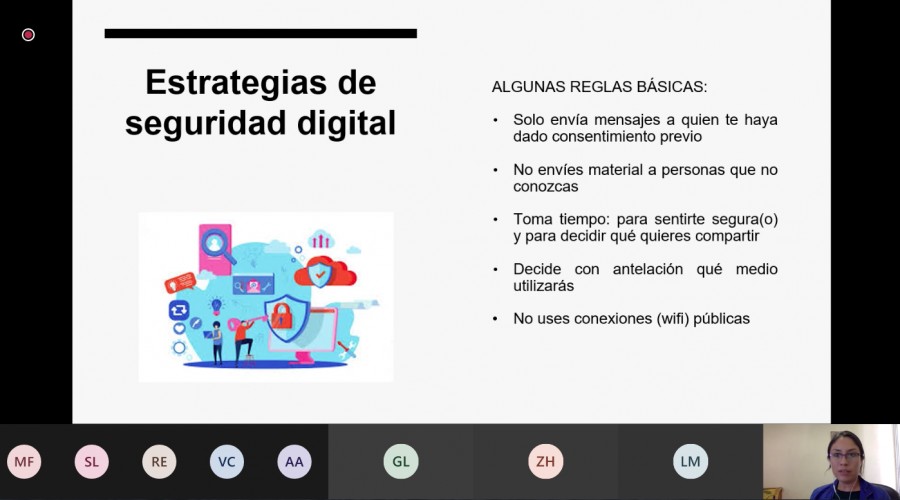 Estrategias de seguridad digital

ALGUNAS REGLAS BÁSICAS:

• Solo envía mensajes a quien te haya dado consentimiento previo

• No envíes material a personas que no conozcas

• Toma tiempo: para sentirte segura(o) y para decidir qué quieres compartir

• Decide con antelación qué medio utilizarás

• No uses conexiones (wifi) públicas

MF SL RE VC AA GL ZH LM